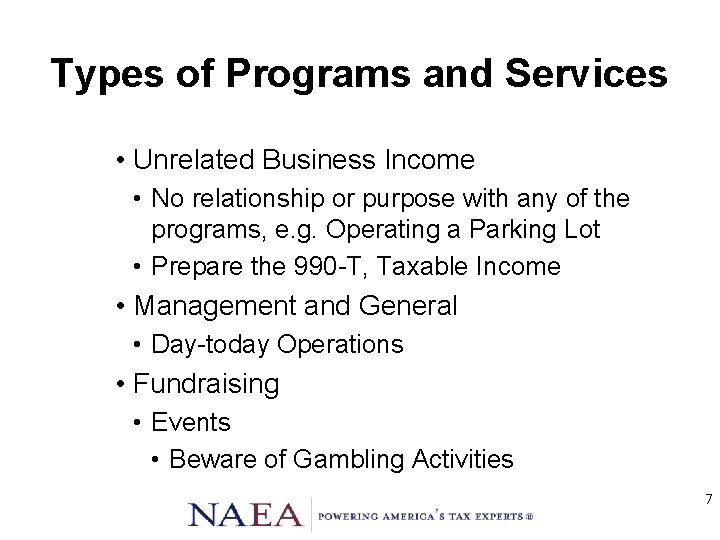 Types of Programs and Services

• Unrelated Business Income
  • No relationship or purpose with any of the programs, e.g. Operating a Parking Lot
  • Prepare the 990-T, Taxable Income
• Management and General
  • Day-today Operations
• Fundraising
  • Events
    • Beware of Gambling Activities

7

NAEA | POWERING AMERICA'S TAX EXPERTS ®